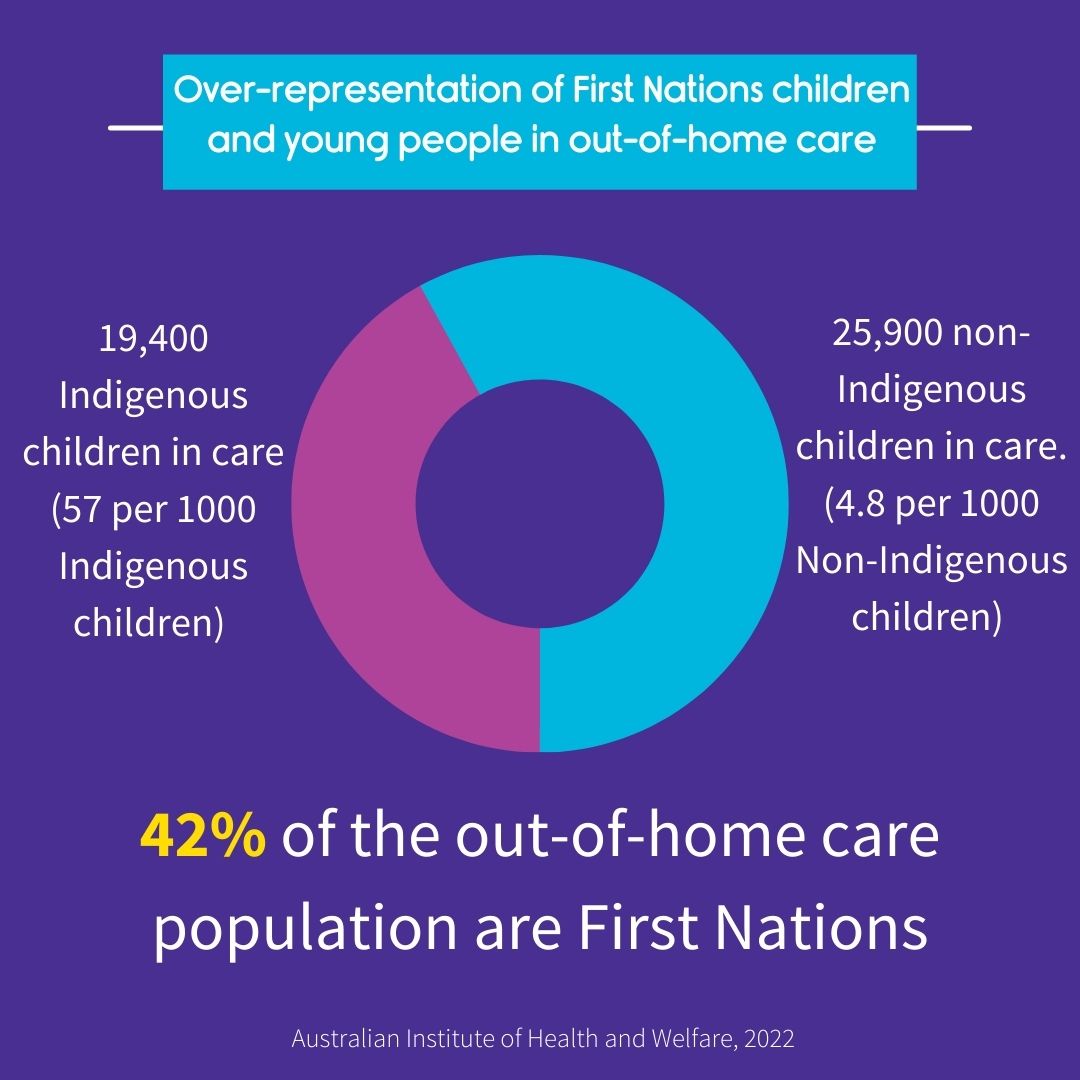 Over-representation of First Nations children and young people in out-of-home care

19,400 Indigenous children in care (57 per 1000 Indigenous children)

25,900 non-Indigenous children in care. (4.8 per 1000 Non-Indigenous children)

42% of the out-of-home care population are First Nations

Australian Institute of Health and Welfare, 2022